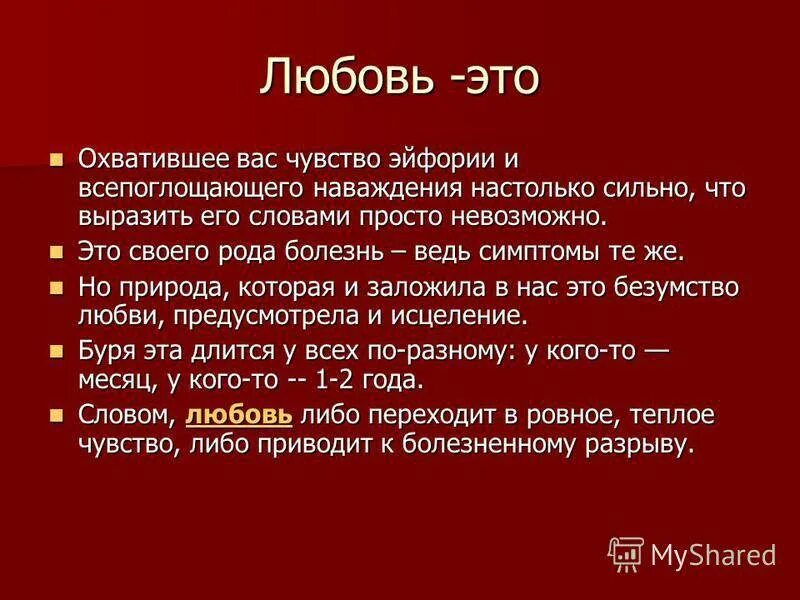 Любовь -это

Охватившее вас чувство эйфории и всепоглощающего наваждения настолько сильно, что выразить его словами просто невозможно.

Это своего рода болезнь – ведь симптомы те же.

Но природа, которая и заложила в нас это безумство любви, предусмотрела и исцеление.

Буря эта длится у всех по-разному: у кого-то — месяц, у кого-то -- 1-2 года.

Словом, любовь либо переходит в ровное, теплое чувство, либо приводит к болезненному разрыву.

MyShared